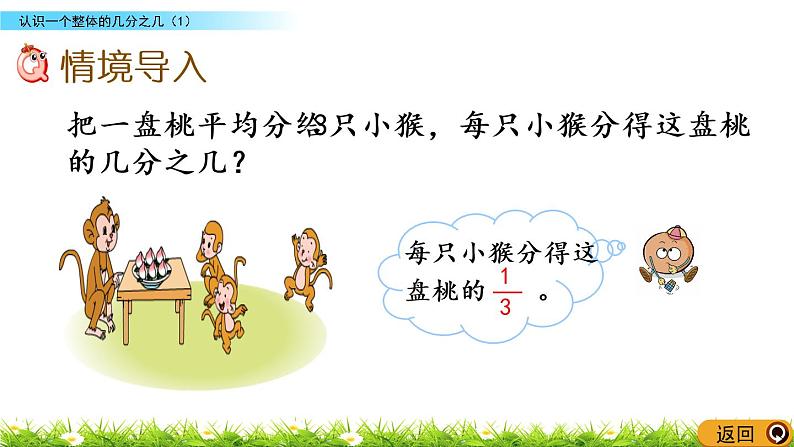 认识一个整体的几分之几（1）

情境导入

把一盘桃平均分给3只小猴，每只小猴分得这盘桃的几分之几？

每只小猴分得这盘桃的 $\frac{1}{3}$ 。

返回